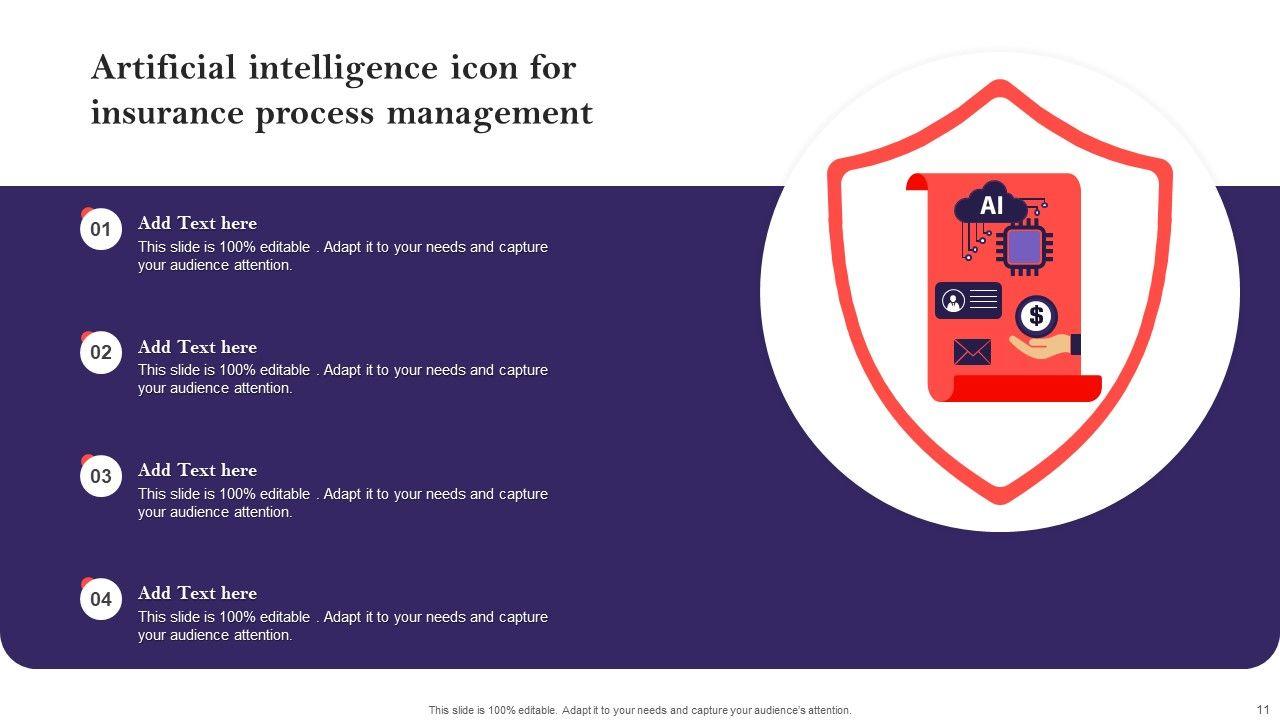 Artificial intelligence icon for insurance process management

01
Add Text here
This slide is 100% editable . Adapt it to your needs and capture your audience attention.

02
Add Text here
This slide is 100% editable . Adapt it to your needs and capture your audience attention.

03
Add Text here
This slide is 100% editable . Adapt it to your needs and capture your audience attention.

04
Add Text here
This slide is 100% editable . Adapt it to your needs and capture your audience attention.

AI

$

This slide is 100% editable. Adapt it to your needs and capture your audience's attention.

11